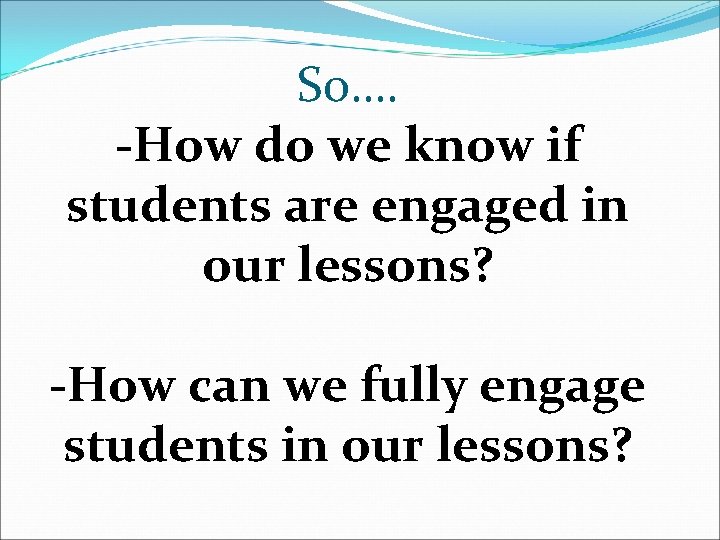 So….

-How do we know if students are engaged in our lessons?

-How can we fully engage students in our lessons?